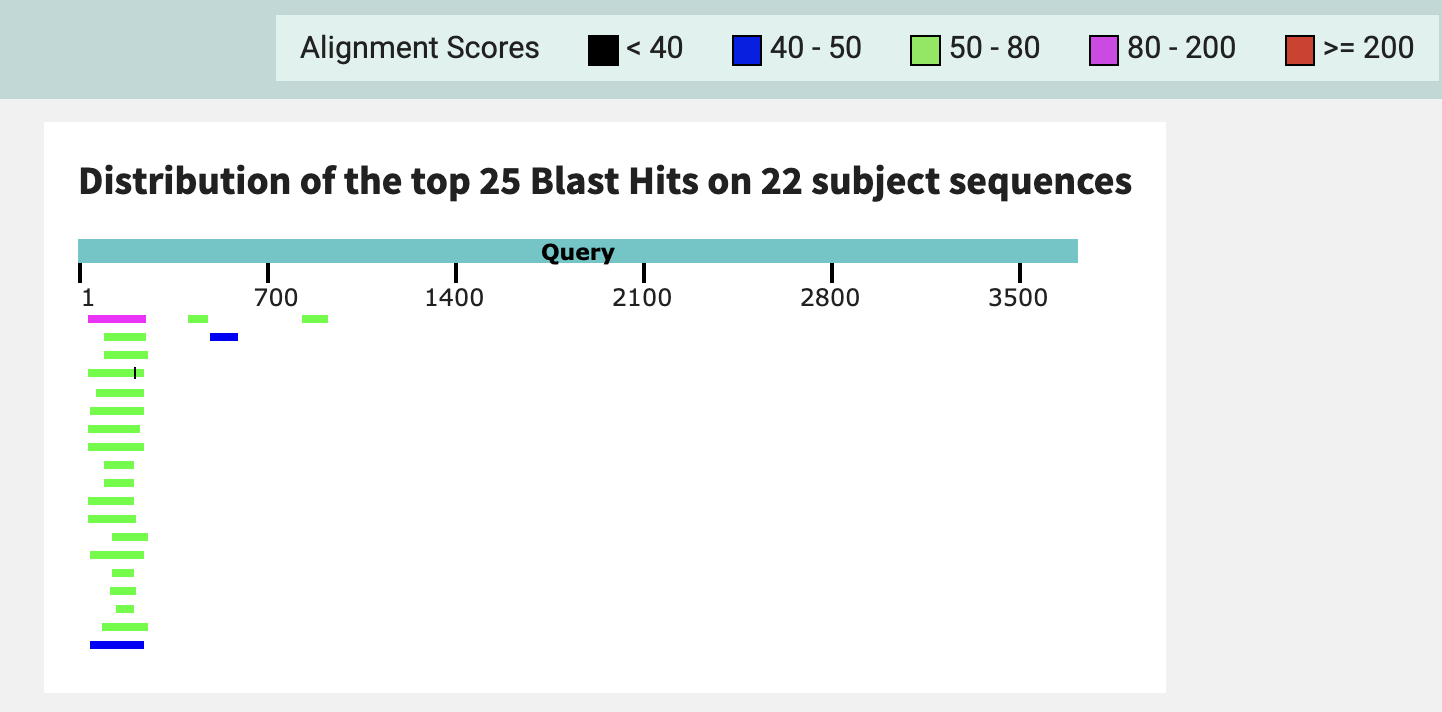 Alignment Scores
< 40
40 - 50
50 - 80
80 - 200
>= 200

Distribution of the top 25 Blast Hits on 22 subject sequences

Query

1
700
1400
2100
2800
3500